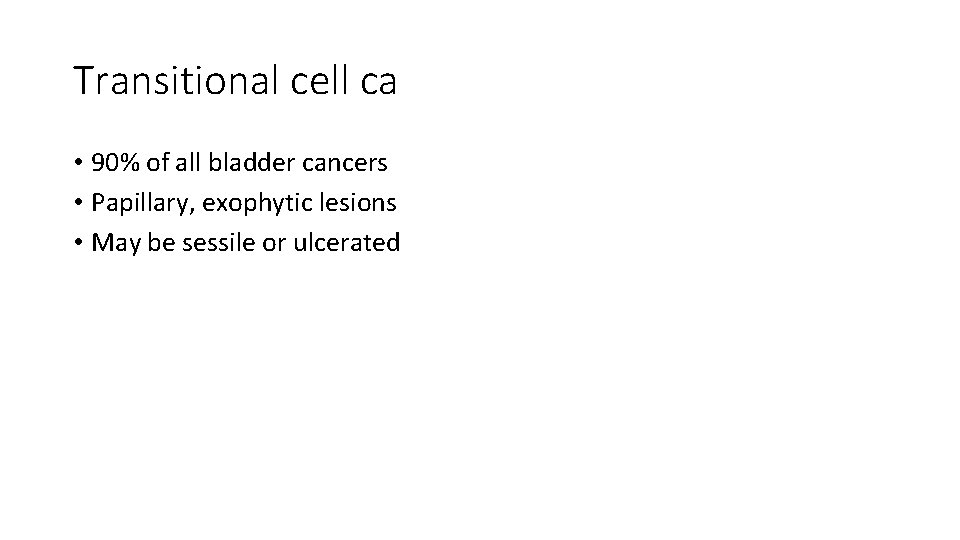 Transitional cell ca

• 90% of all bladder cancers
• Papillary, exophytic lesions
• May be sessile or ulcerated